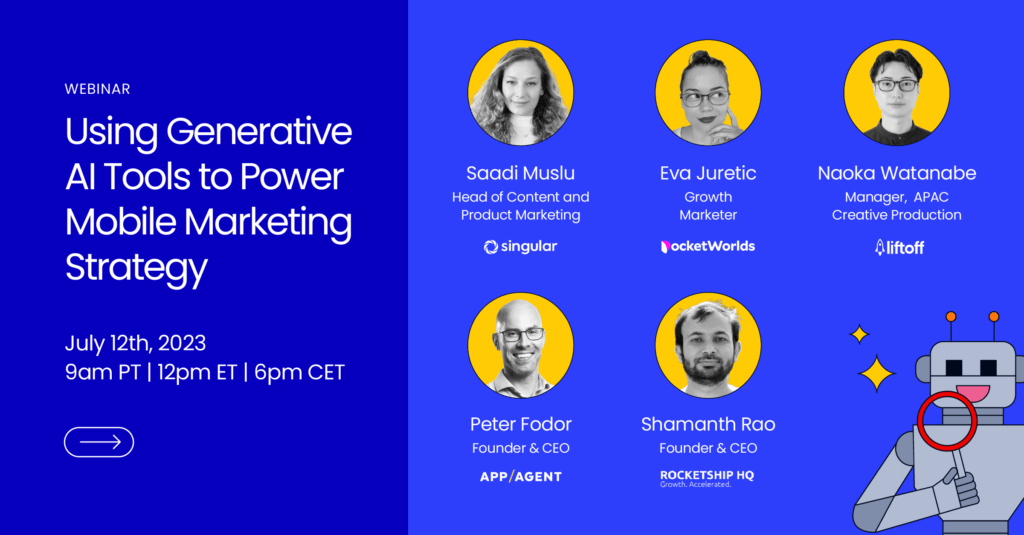 WEBINAR

Using Generative AI Tools to Power Mobile Marketing Strategy

July 12th, 2023
9am PT | 12pm ET | 6pm CET

Saadi Muslu
Head of Content and Product Marketing
singular

Eva Juretic
Growth Marketer
PocketWorlds

Naoka Watanabe
Manager, APAC Creative Production
liftoff

Peter Fodor
Founder & CEO
APP/AGENT

Shamanth Rao
Founder & CEO
ROCKETSHIP HQ
Growth. Accelerated.